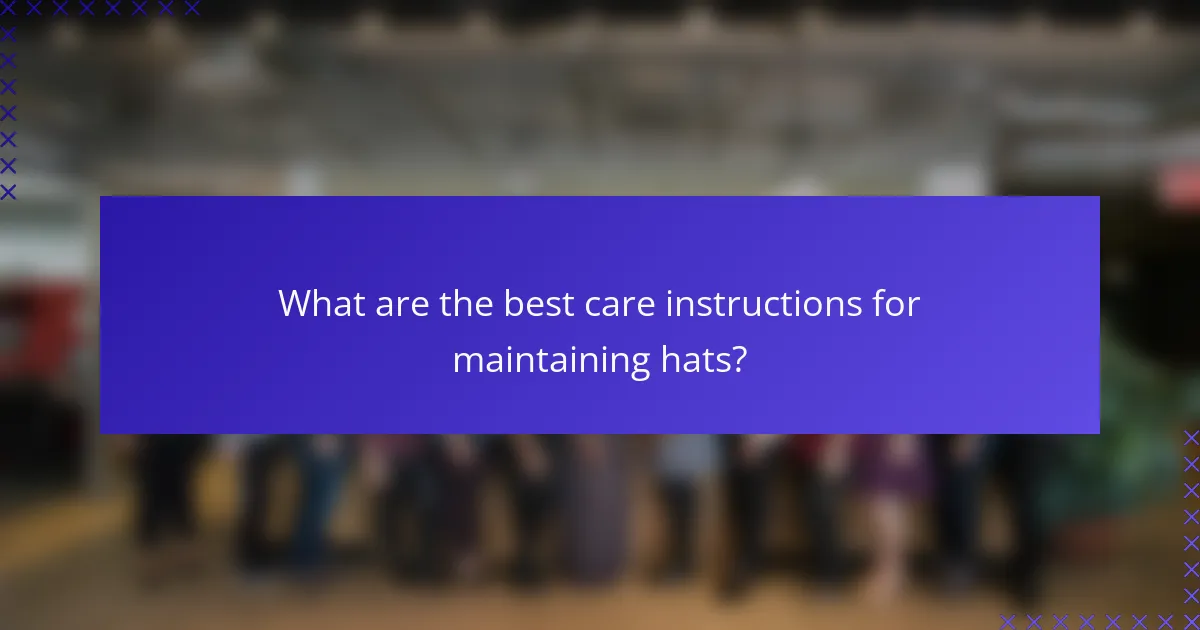 What are the best care instructions for maintaining hats?